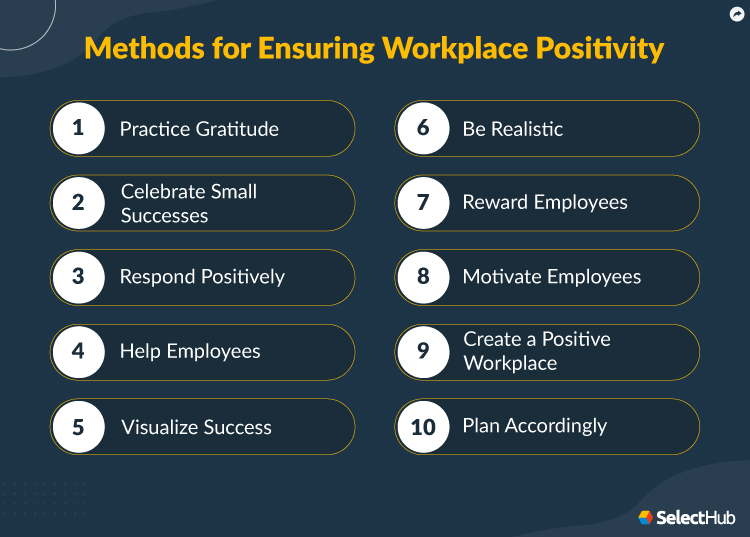 Methods for Ensuring Workplace Positivity

1 Practice Gratitude

2 Celebrate Small Successes

3 Respond Positively

4 Help Employees

5 Visualize Success

6 Be Realistic

7 Reward Employees

8 Motivate Employees

9 Create a Positive Workplace

10 Plan Accordingly

SelectHub